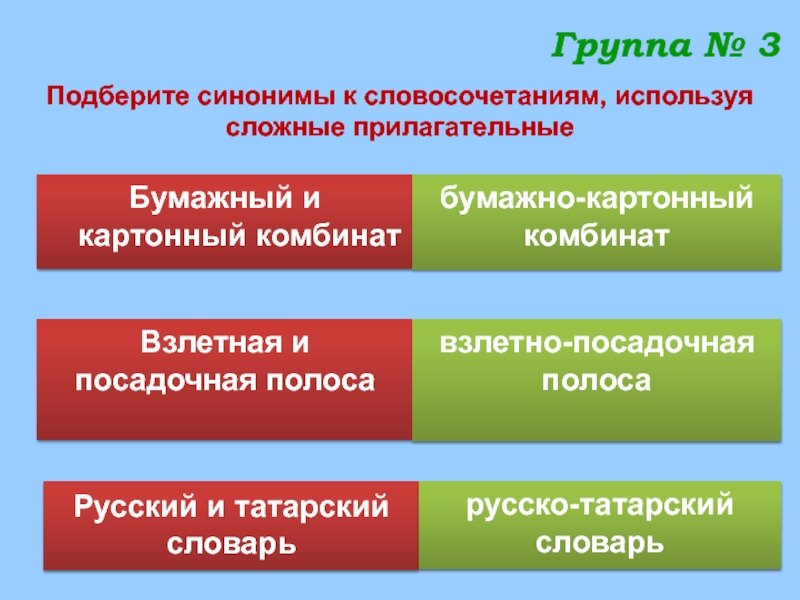 Группа № 3

Подберите синонимы к словосочетаниям, используя сложные прилагательные

Бумажный и картонный комбинат

бумажно-картонный комбинат

Взлетная и посадочная полоса

взлетно-посадочная полоса

Русский и татарский словарь

русско-татарский словарь